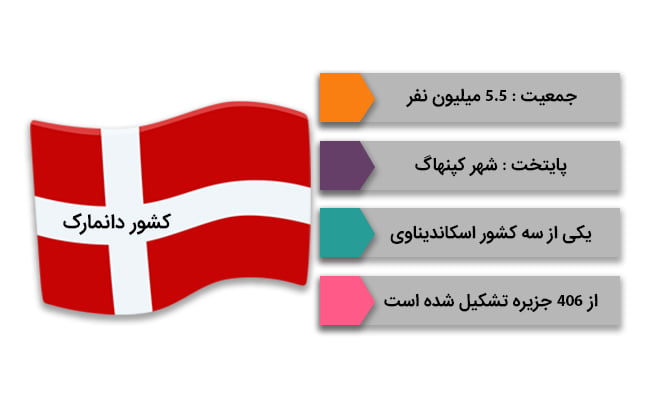 کشور دانمارک

جمعیت : 5.5 میلیون نفر

پایتخت : شهر کپنهاگ

یکی از سه کشور اسکاندیناوی

از 406 جزیره تشکیل شده است